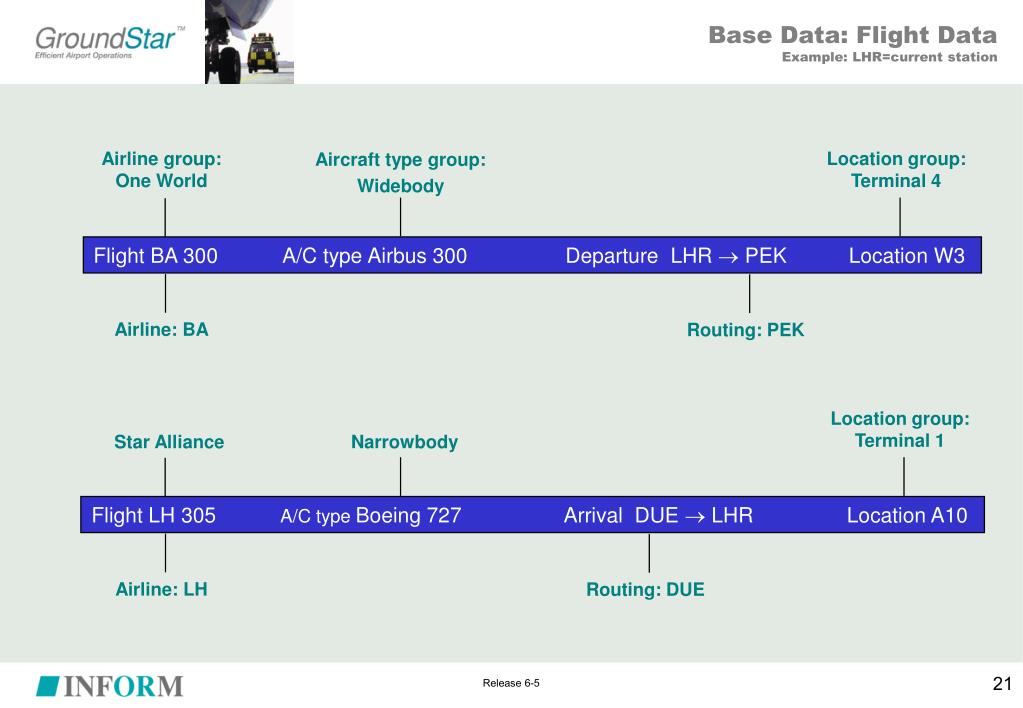 GroundStar™
Efficient Airport Operations

Base Data: Flight Data
Example: LHR=current station

Airline group: One World

Aircraft type group: Widebody

Location group: Terminal 4

Flight BA 300 A/C type Airbus 300 Departure LHR $\rightarrow$ PEK Location W3

Airline: BA

Routing: PEK

Star Alliance

Narrowbody

Location group: Terminal 1

Flight LH 305 A/C type Boeing 727 Arrival DUE $\rightarrow$ LHR Location A10

Airline: LH

Routing: DUE

INFORM

Release 6-5

21